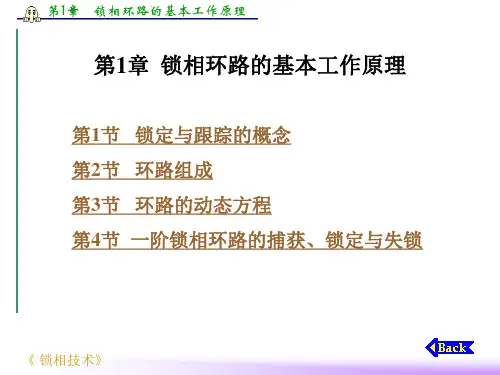 第1章　锁相环路的基本工作原理

第1章  锁相环路的基本工作原理

第1节　锁定与跟踪的概念

第2节　环路组成

第3节　环路的动态方程

第4节　一阶锁相环路的捕获、锁定与失锁

《锁相技术》

Back